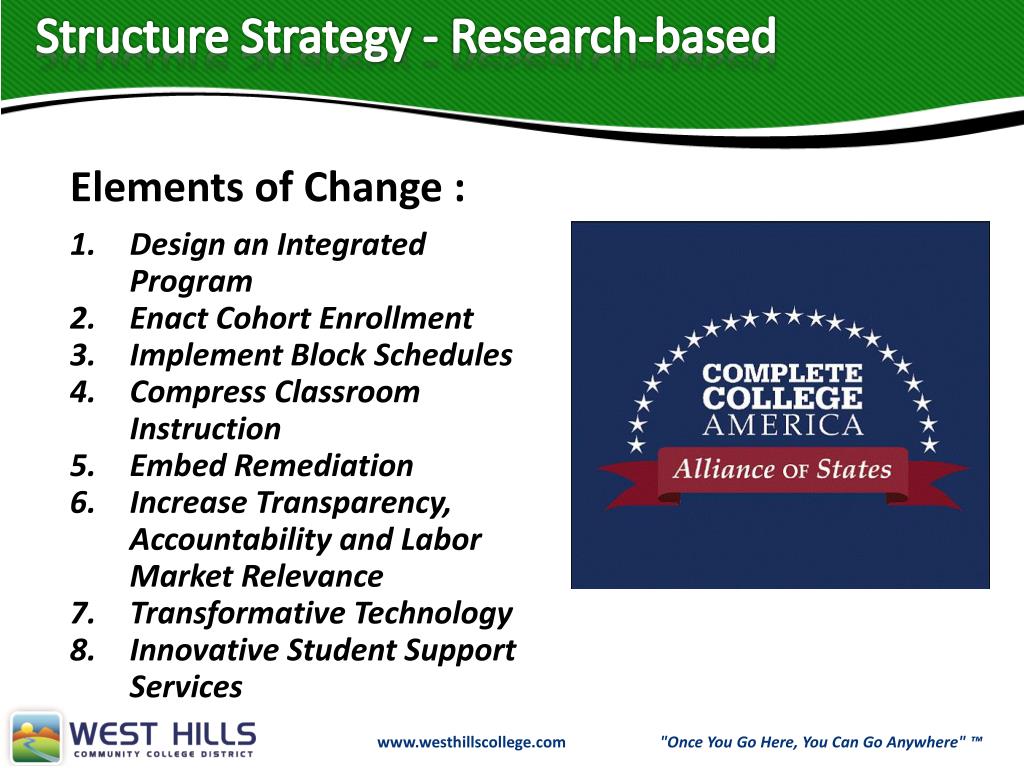 Structure Strategy - Research-based

Elements of Change :

1. Design an Integrated Program
2. Enact Cohort Enrollment
3. Implement Block Schedules
4. Compress Classroom Instruction
5. Embed Remediation
6. Increase Transparency, Accountability and Labor Market Relevance
7. Transformative Technology
8. Innovative Student Support Services

COMPLETE COLLEGE AMERICA

Alliance OF States

WEST HILLS COMMUNITY COLLEGE DISTRICT

www.westhillscollege.com

"Once You Go Here, You Can Go Anywhere" ™